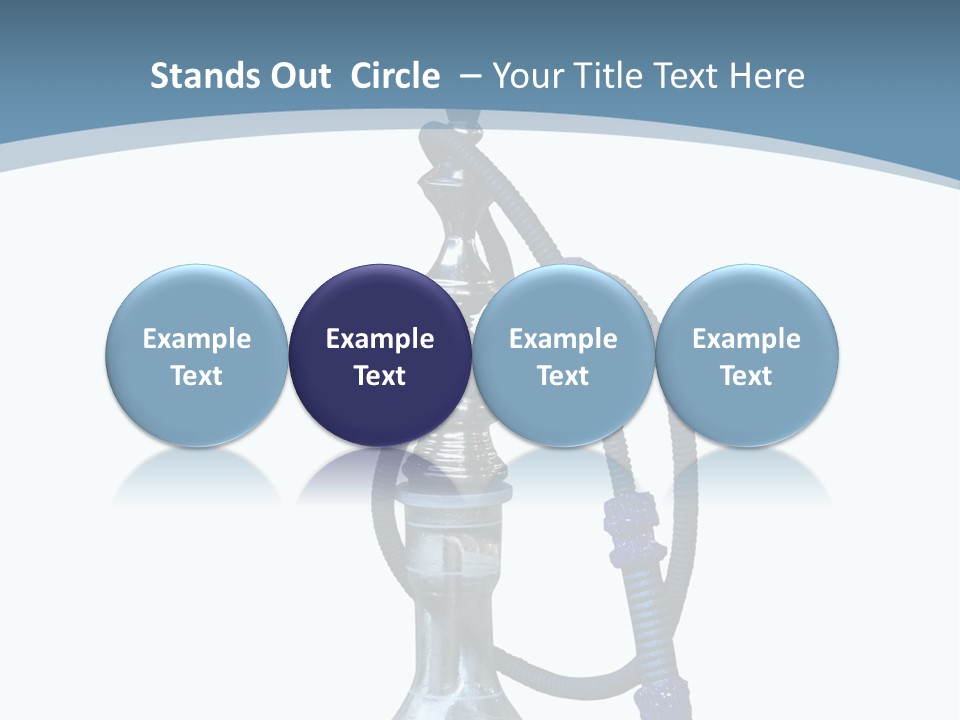 Stands Out Circle – Your Title Text Here

Example Text

Example Text

Example Text

Example Text